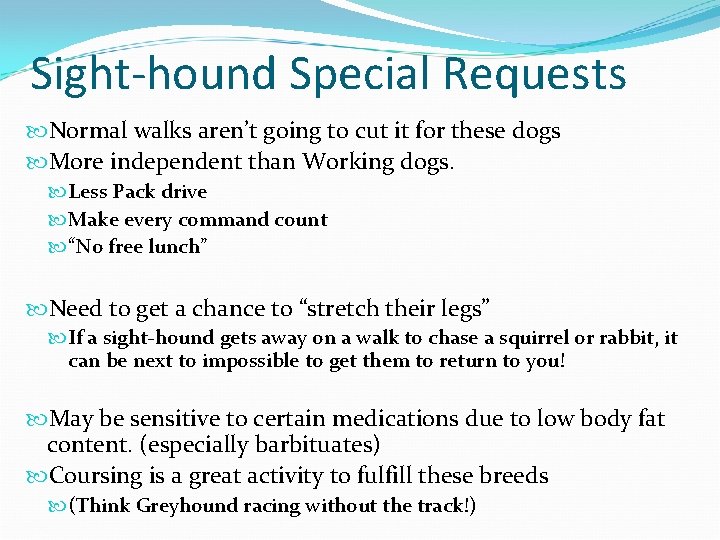 Sight-hound Special Requests

Normal walks aren't going to cut it for these dogs
More independent than Working dogs.
Less Pack drive
Make every command count
"No free lunch"

Need to get a chance to "stretch their legs"
If a sight-hound gets away on a walk to chase a squirrel or rabbit, it can be next to impossible to get them to return to you!

May be sensitive to certain medications due to low body fat content. (especially barbituates)
Coursing is a great activity to fulfill these breeds
(Think Greyhound racing without the track!)